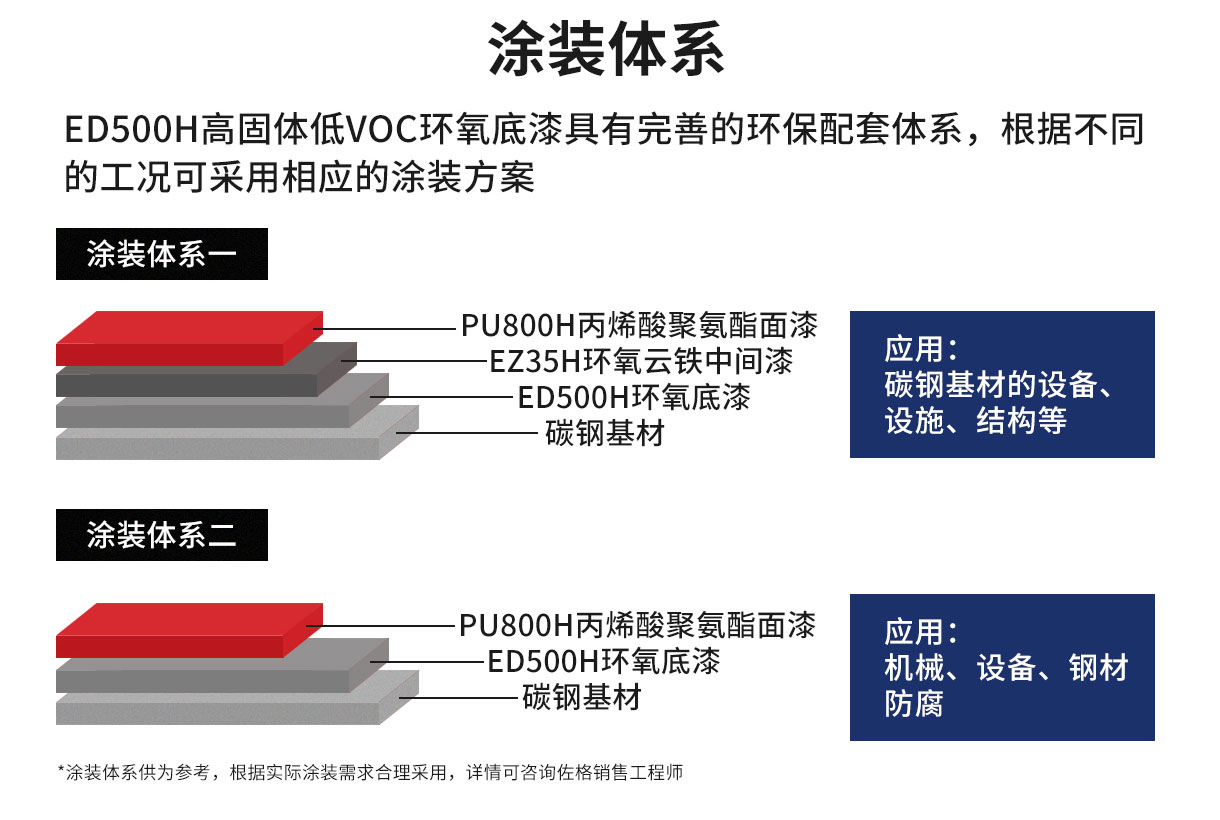 涂装体系

ED500H高固体低VOC环氧底漆具有完善的环保配套体系，根据不同的工况可采用相应的涂装方案

涂装体系一

PU800H丙烯酸聚氨酯面漆
EZ35H环氧云铁中间漆
ED500H环氧底漆
碳钢基材

应用：
碳钢基材的设备、设施、结构等

涂装体系二

PU800H丙烯酸聚氨酯面漆
ED500H环氧底漆
碳钢基材

应用：
机械、设备、钢材防腐

*涂装体系供为参考，根据实际涂装需求合理采用，详情可咨询佐格销售工程师